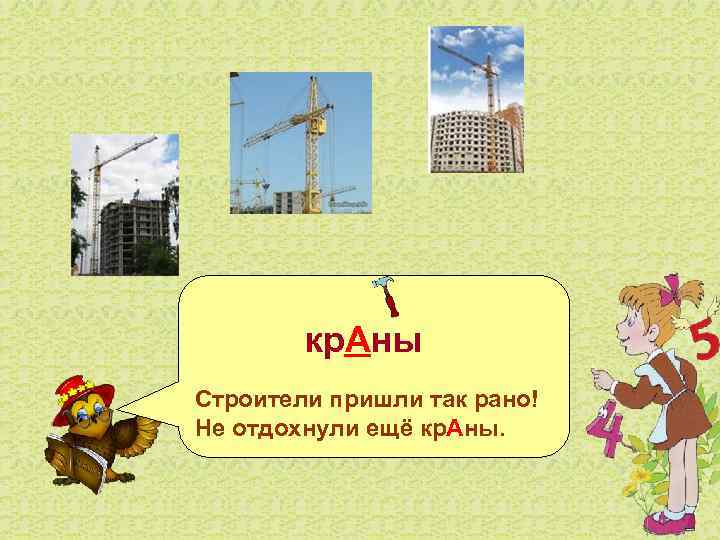 крАны

Строители пришли так рано!
Не отдохнули ещё крАны.

5
4